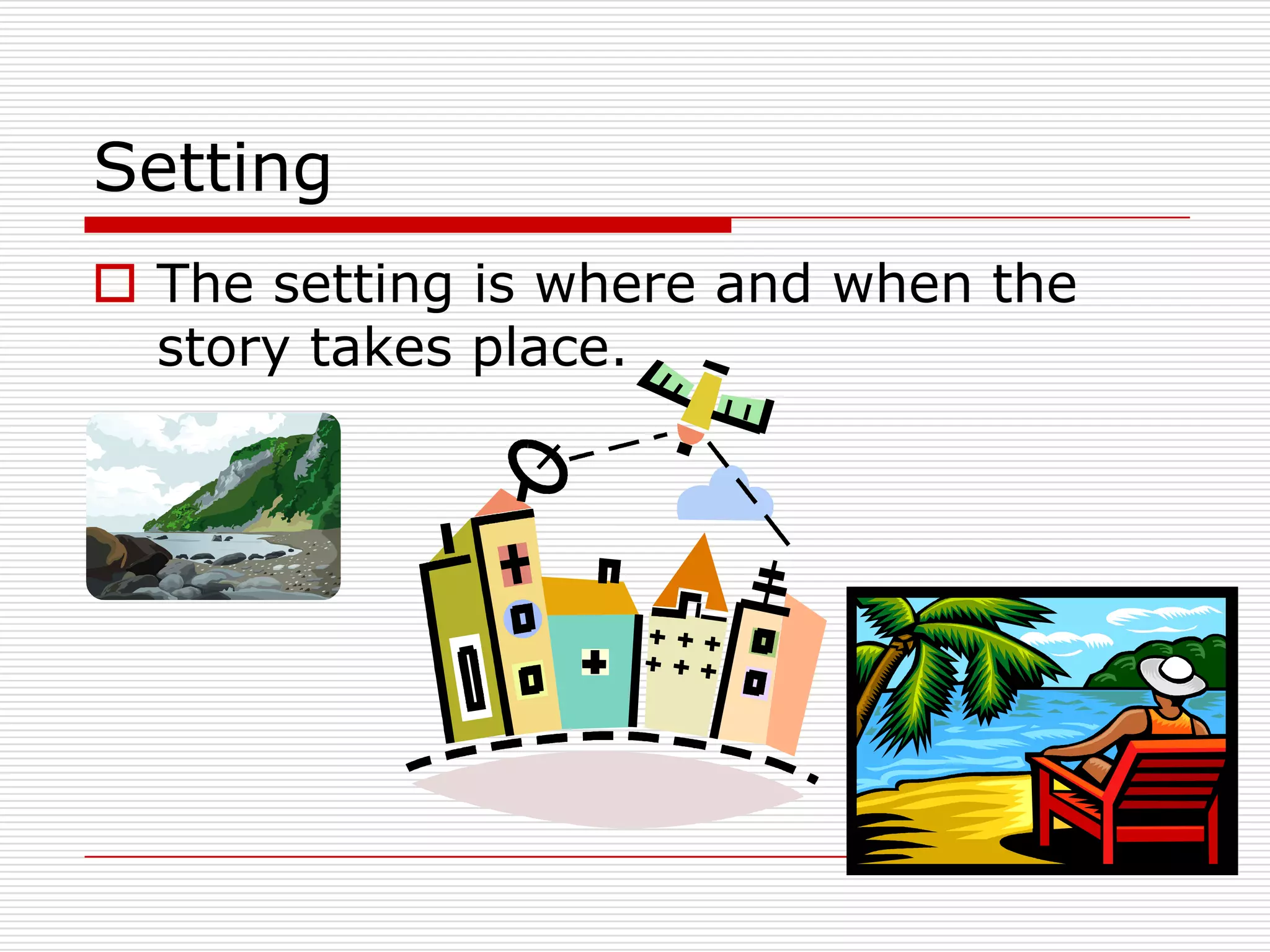 Setting

The setting is where and when the story takes place.